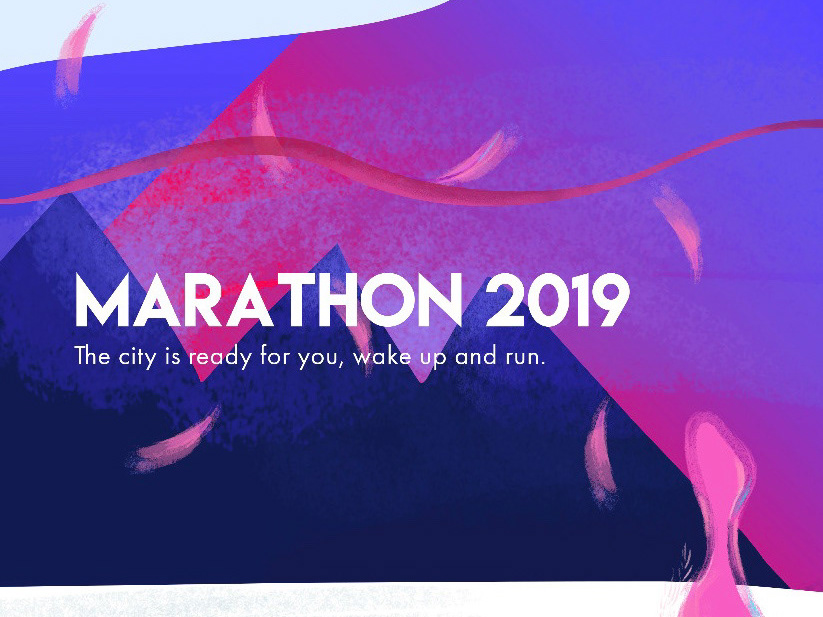 MARATHON 2019
The city is ready for you, wake up and run.